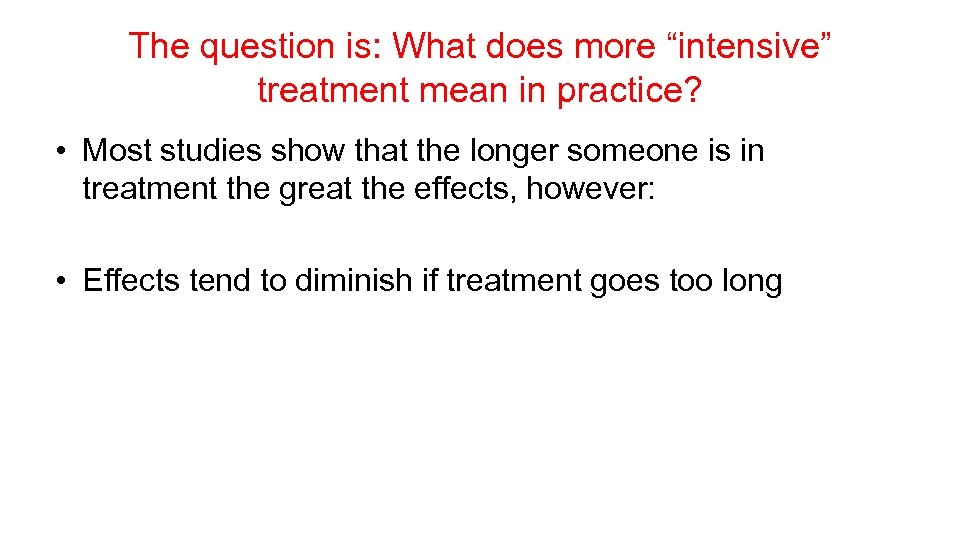 The question is: What does more “intensive” treatment mean in practice?

• Most studies show that the longer someone is in treatment the great the effects, however:

• Effects tend to diminish if treatment goes too long